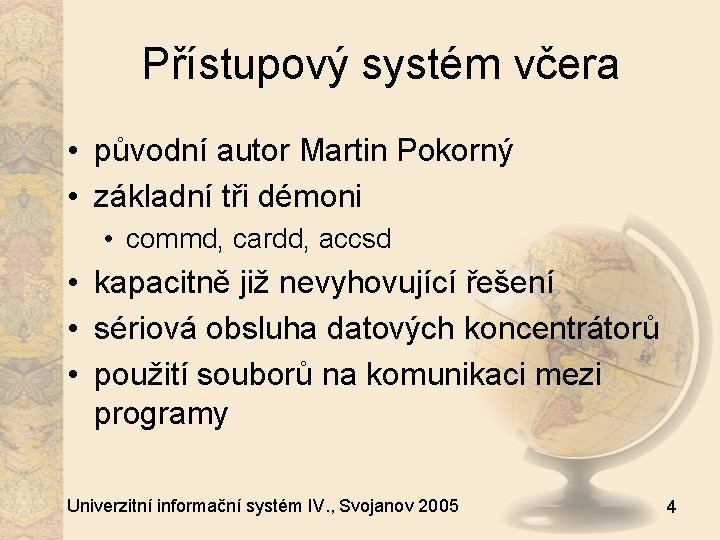 Přístupový systém včera

• původní autor Martin Pokorný
• základní tři démoni
  • commd, cardd, accsd
• kapacitně již nevyhovující řešení
• sériová obsluha datových koncentrátorů
• použití souborů na komunikaci mezi programy

Univerzitní informační systém IV., Svojanov 2005

4